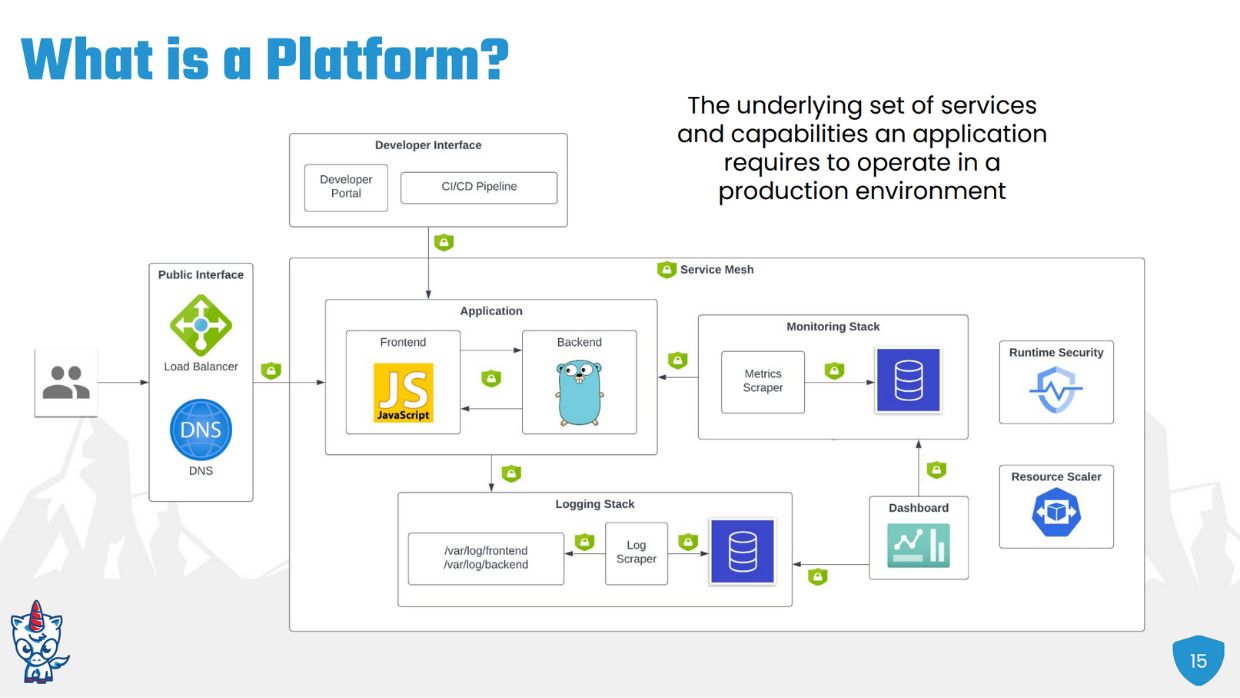 What is a Platform?

The underlying set of services and capabilities an application requires to operate in a production environment

Developer Interface

Developer Portal

CI/CD Pipeline

Public Interface

Load Balancer

DNS

DNS

Service Mesh

Application

Frontend

JS

JavaScript

Backend

Monitoring Stack

Metrics Scraper

Runtime Security

Resource Scaler

Logging Stack

/var/log/frontend
/var/log/backend

Log Scraper

Dashboard

15